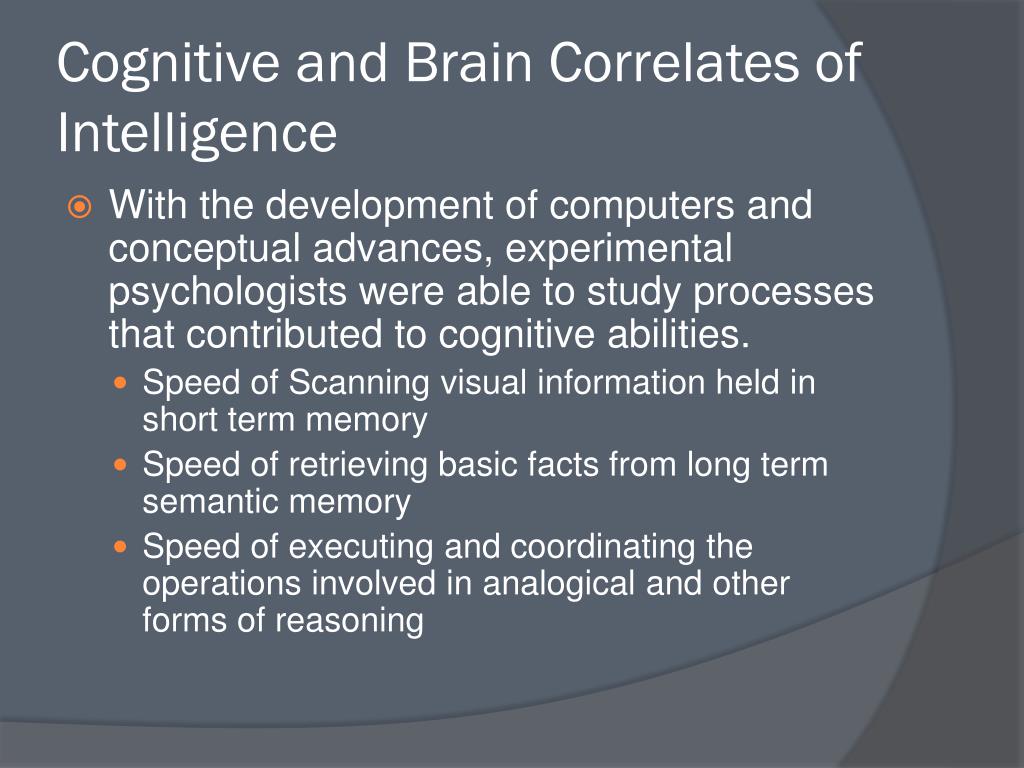 Cognitive and Brain Correlates of Intelligence

With the development of computers and conceptual advances, experimental psychologists were able to study processes that contributed to cognitive abilities.

Speed of Scanning visual information held in short term memory

Speed of retrieving basic facts from long term semantic memory

Speed of executing and coordinating the operations involved in analogical and other forms of reasoning